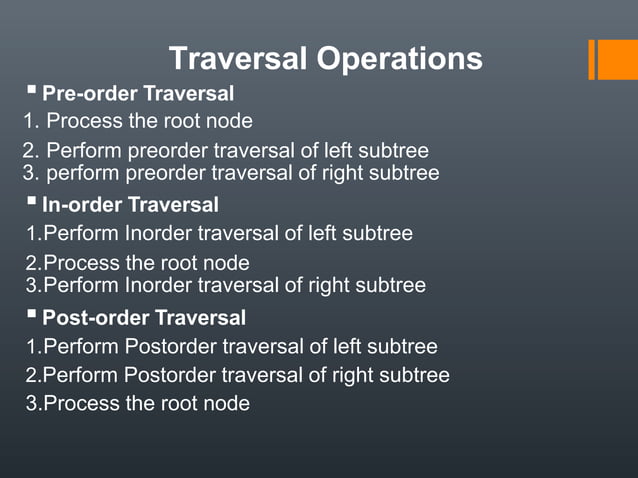 Traversal Operations

▪ Pre-order Traversal
1. Process the root node
2. Perform preorder traversal of left subtree
3. perform preorder traversal of right subtree

▪ In-order Traversal
1.Perform Inorder traversal of left subtree
2.Process the root node
3.Perform Inorder traversal of right subtree

▪ Post-order Traversal
1.Perform Postorder traversal of left subtree
2.Perform Postorder traversal of right subtree
3.Process the root node